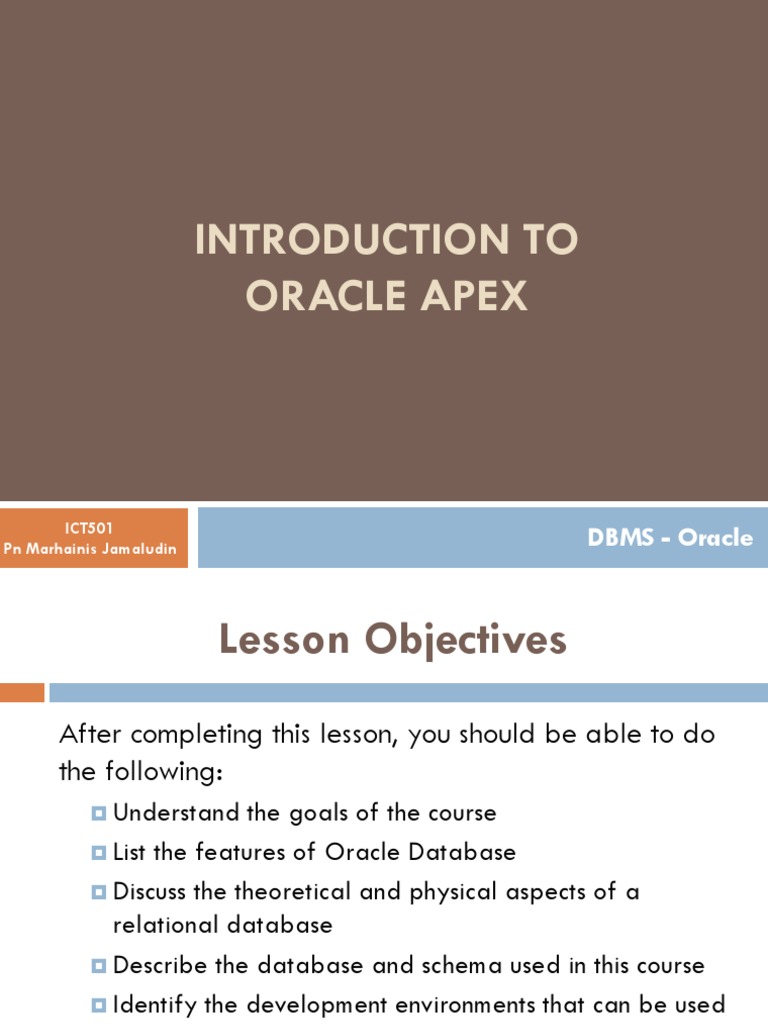 INTRODUCTION TO ORACLE APEX

ICT501
Pn Marhainis Jamaludin

DBMS - Oracle

Lesson Objectives

After completing this lesson, you should be able to do the following:

Understand the goals of the course
List the features of Oracle Database
Discuss the theoretical and physical aspects of a relational database
Describe the database and schema used in this course
Identify the development environments that can be used